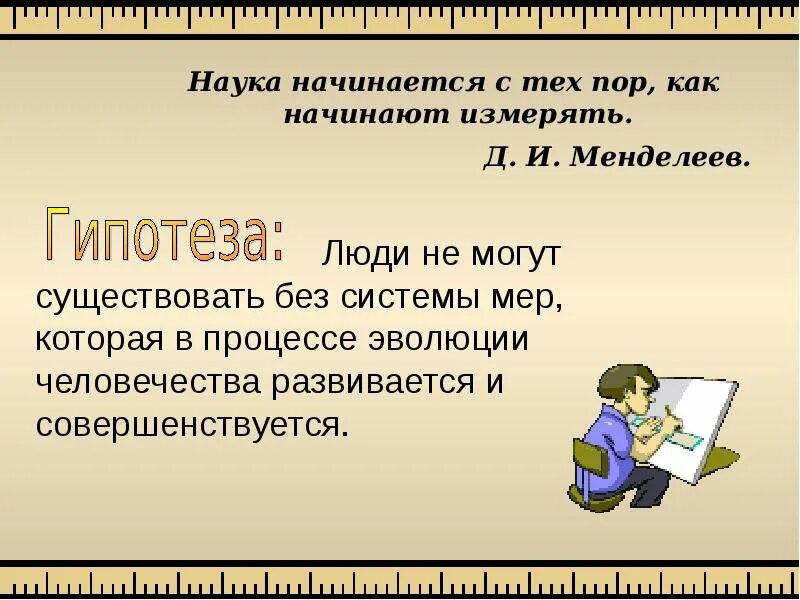 Наука начинается с тех пор, как начинают измерять.

Д. И. Менделеев.

Гипотеза: Люди не могут существовать без системы мер, которая в процессе эволюции человечества развивается и совершенствуется.